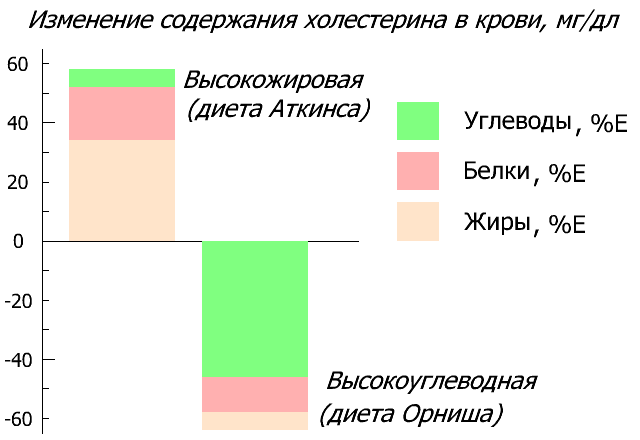 Изменение содержания холестерина в крови, мг/дл

60
40
20
0
-20
-40
-60

Высокожировая (диета Аткинса)

Высокоуглеводная (диета Орниша)

Углеводы, %E
Белки, %E
Жиры, %E